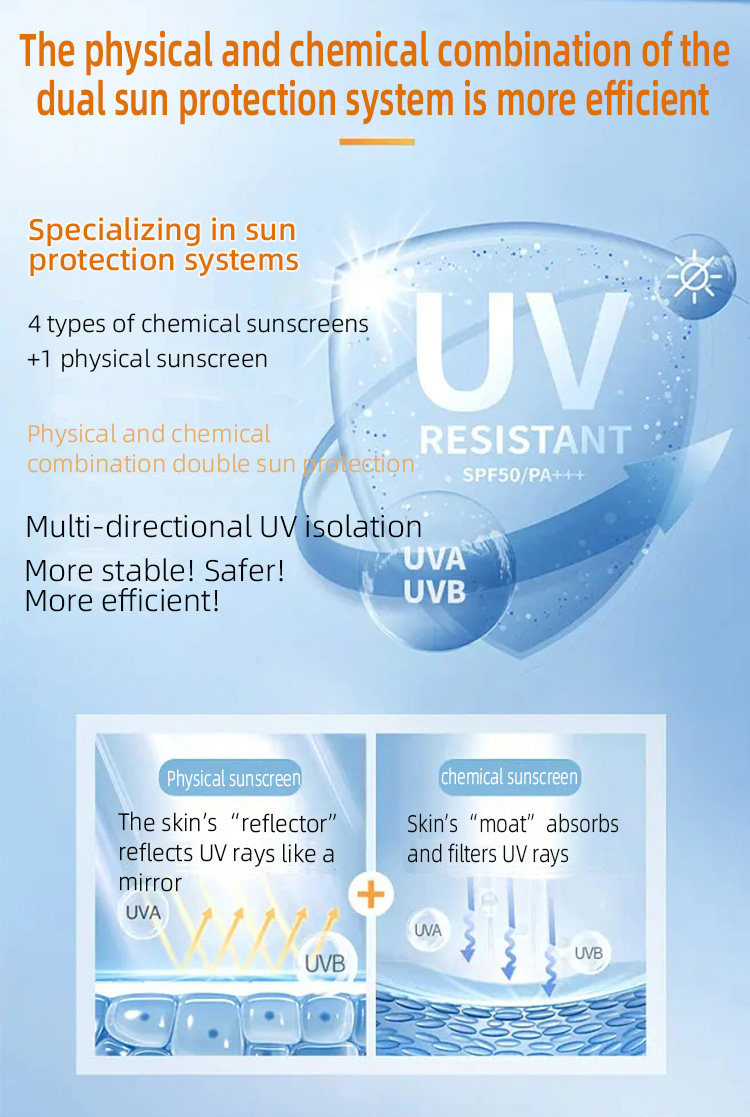 The physical and chemical combination of the dual sun protection system is more efficient

Specializing in sun protection systems

4 types of chemical sunscreens
+1 physical sunscreen

Physical and chemical combination double sun protection

Multi-directional UV isolation
More stable! Safer!
More efficient!

UV
RESISTANT
SPF50/PA+++

UVA
UVB

Physical sunscreen
The skin's "reflector" reflects UV rays like a mirror
UVA
UVB

+

chemical sunscreen
Skin's "moat" absorbs and filters UV rays
UVA
UVB